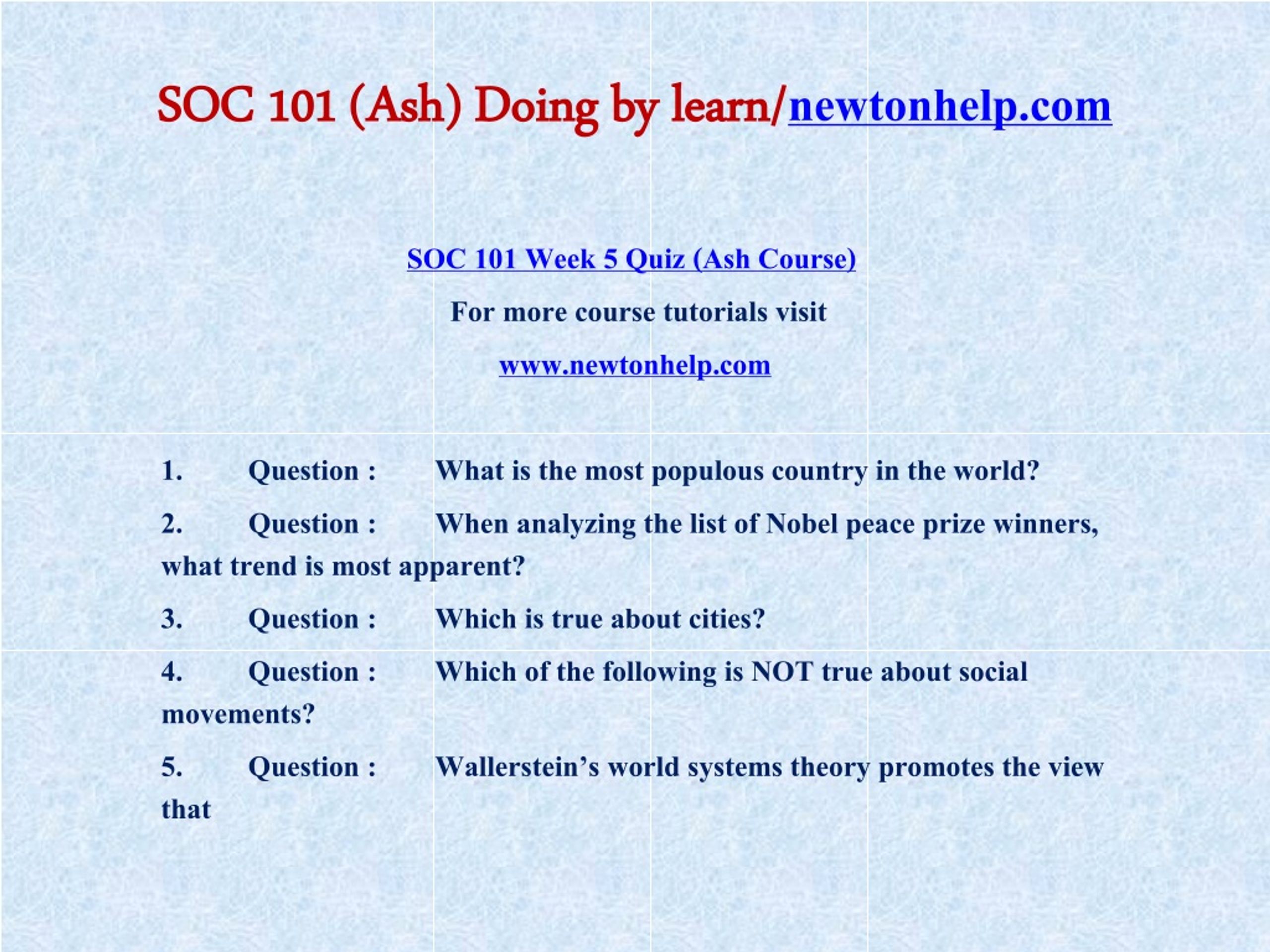 SOC 101 (Ash) Doing by learn/newtonhelp.com

SOC 101 Week 5 Quiz (Ash Course)

For more course tutorials visit

www.newtonhelp.com

1. Question : What is the most populous country in the world?

2. Question : When analyzing the list of Nobel peace prize winners, what trend is most apparent?

3. Question : Which is true about cities?

4. Question : Which of the following is NOT true about social movements?

5. Question : Wallerstein's world systems theory promotes the view that